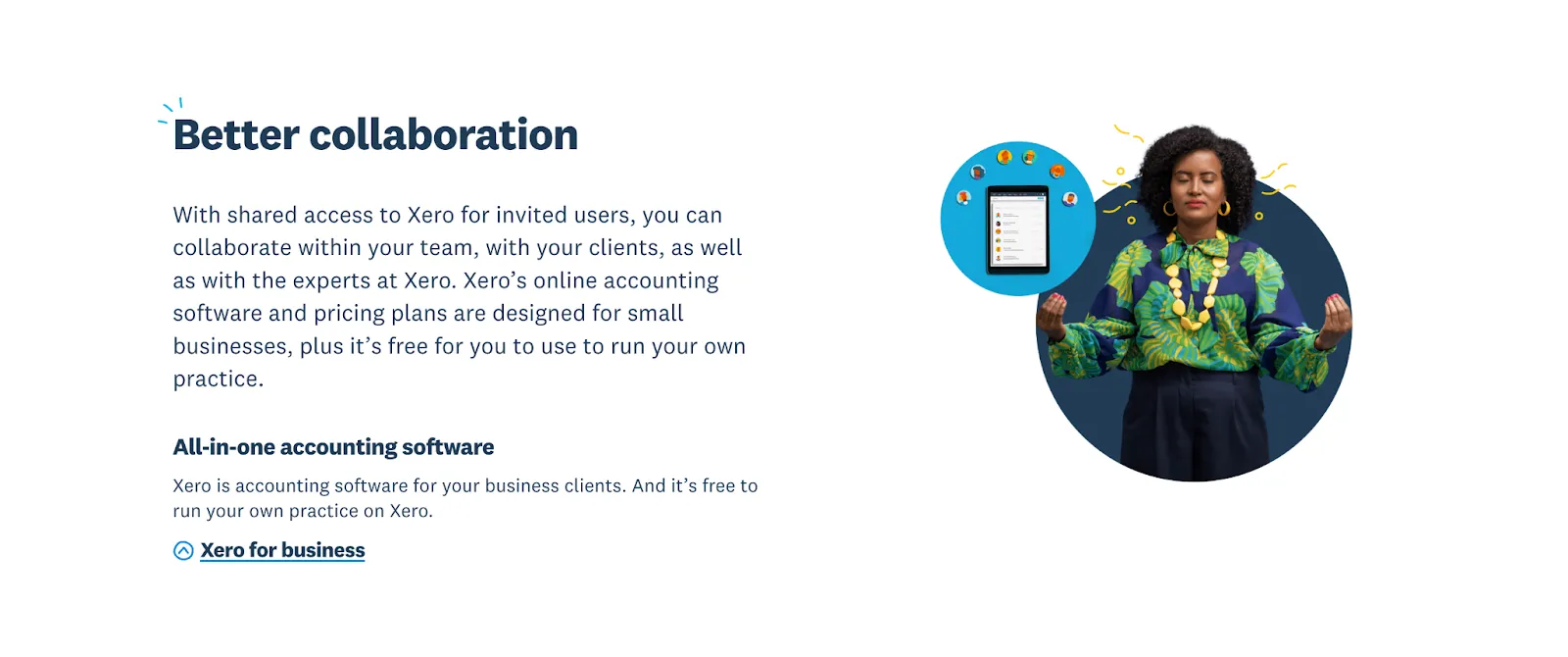 Better collaboration

With shared access to Xero for invited users, you can collaborate within your team, with your clients, as well as with the experts at Xero. Xero’s online accounting software and pricing plans are designed for small businesses, plus it’s free for you to use to run your own practice.

All-in-one accounting software

Xero is accounting software for your business clients. And it’s free to run your own practice on Xero.

Xero for business